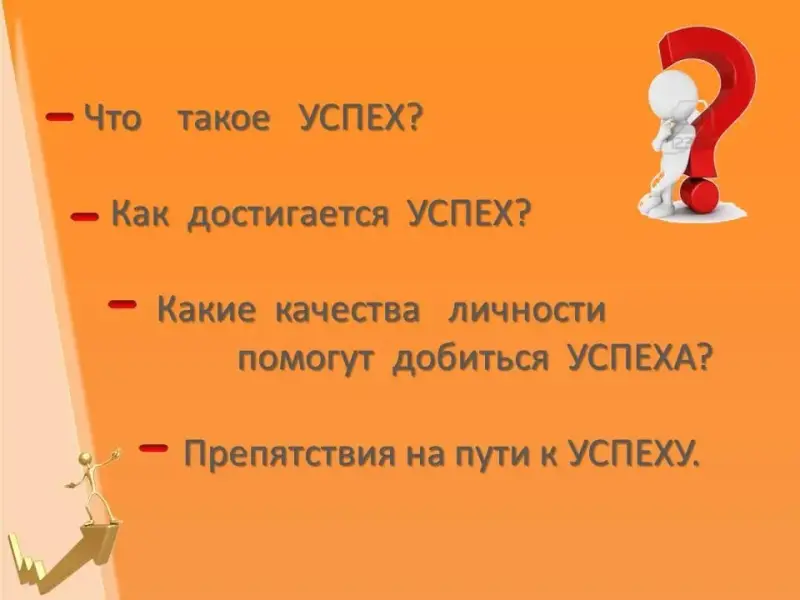 – Что такое УСПЕХ?

– Как достигается УСПЕХ?

– Какие качества личности помогут добиться УСПЕХА?

– Препятствия на пути к УСПЕХУ.